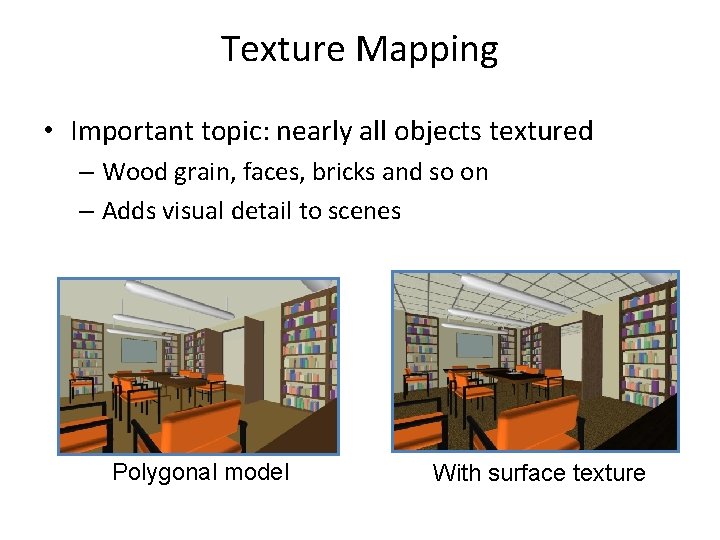 Texture Mapping

• Important topic: nearly all objects textured
– Wood grain, faces, bricks and so on
– Adds visual detail to scenes

Polygonal model

With surface texture